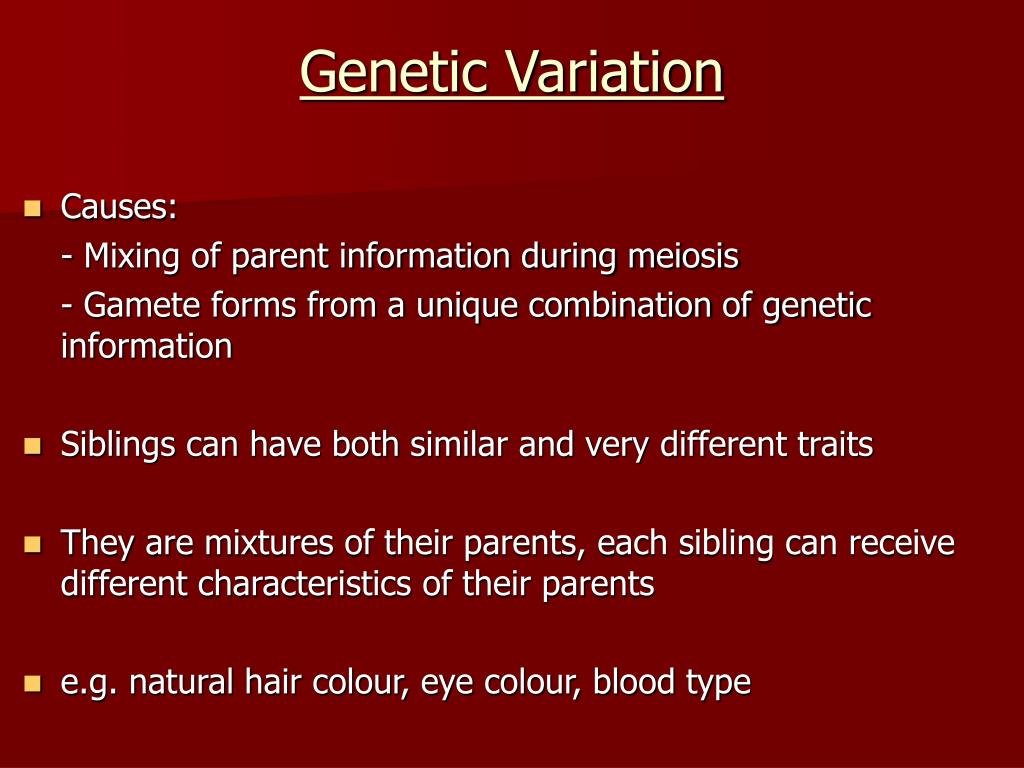 Genetic Variation

Causes:
- Mixing of parent information during meiosis
- Gamete forms from a unique combination of genetic information

Siblings can have both similar and very different traits

They are mixtures of their parents, each sibling can receive different characteristics of their parents

e.g. natural hair colour, eye colour, blood type